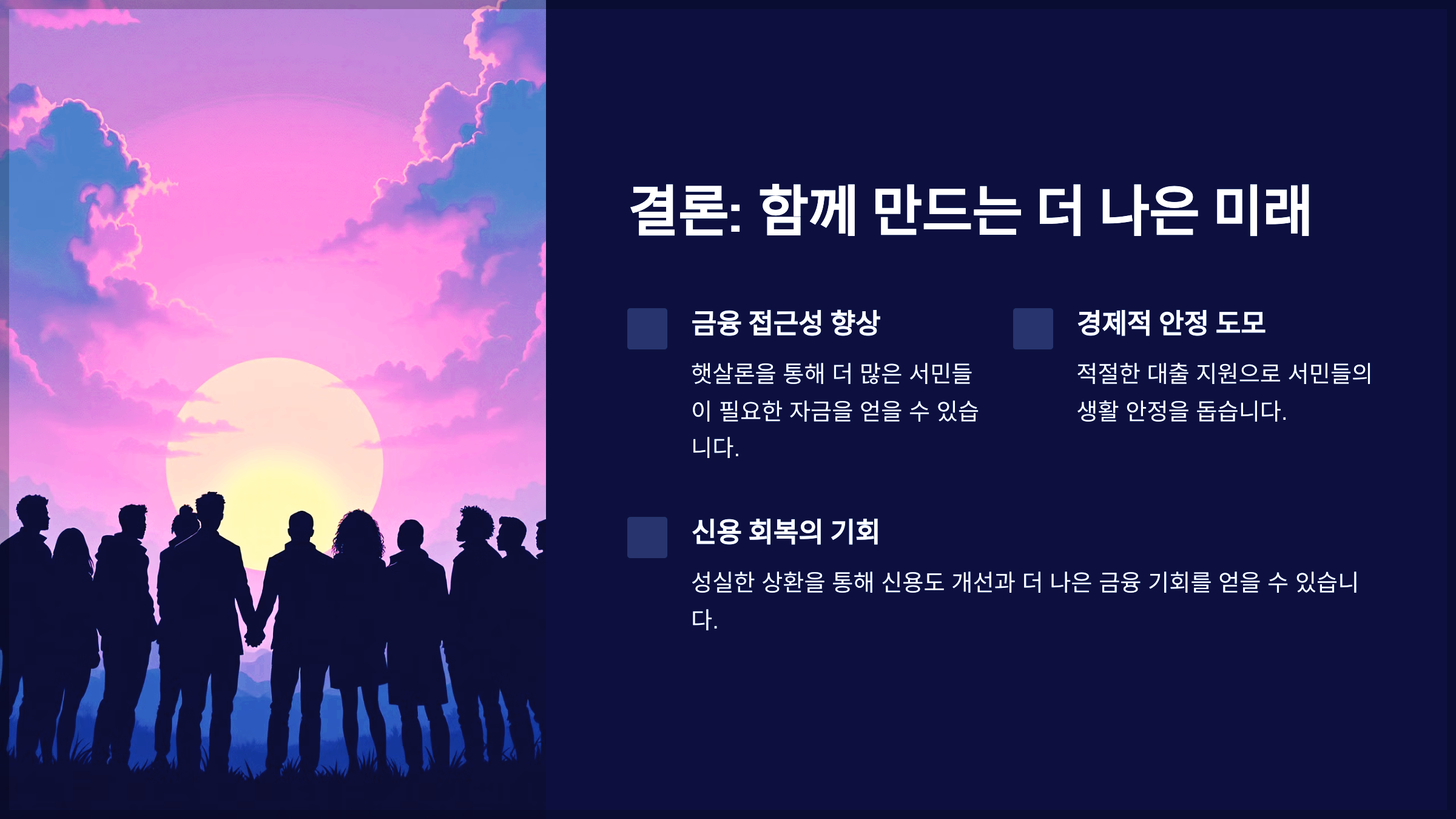 결론: 함께 만드는 더 나은 미래

금융 접근성 향상

햇살론을 통해 더 많은 서민들이 필요한 자금을 얻을 수 있습니다.

경제적 안정 도모

적절한 대출 지원으로 서민들의 생활 안정을 돕습니다.

신용 회복의 기회

성실한 상환을 통해 신용도 개선과 더 나은 금융 기회를 얻을 수 있습니다.